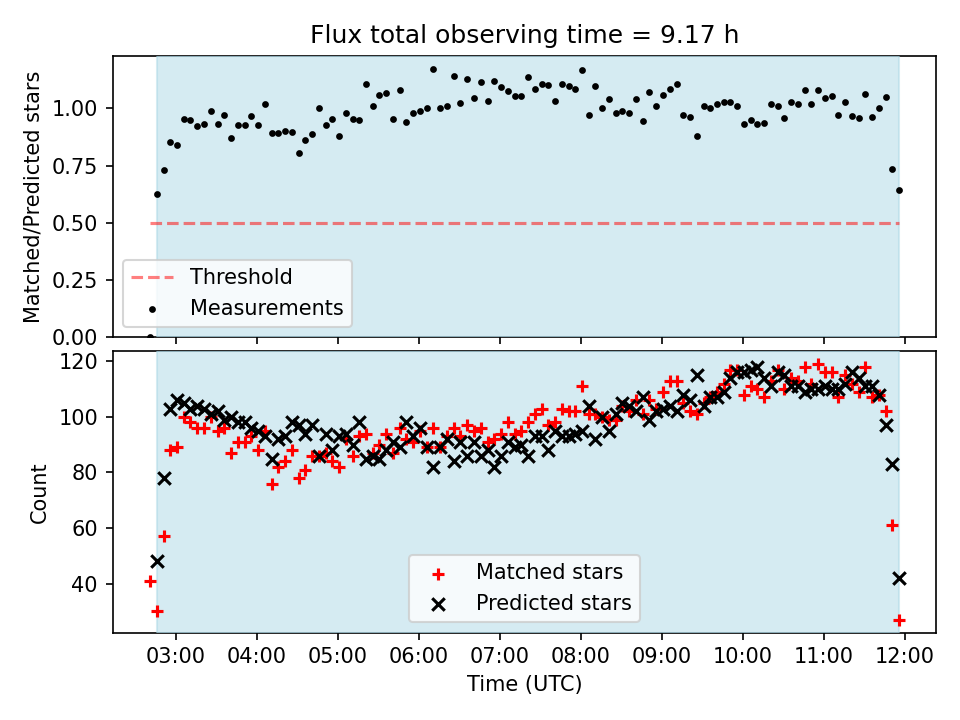 Flux total observing time = 9.17 h

Matched/Predicted stars

1.00
0.75
0.50
0.25
0.00

Threshold
Measurements

Count

120
100
80
60
40

Matched stars
Predicted stars

03:00 04:00 05:00 06:00 07:00 08:00 09:00 10:00 11:00 12:00

Time (UTC)